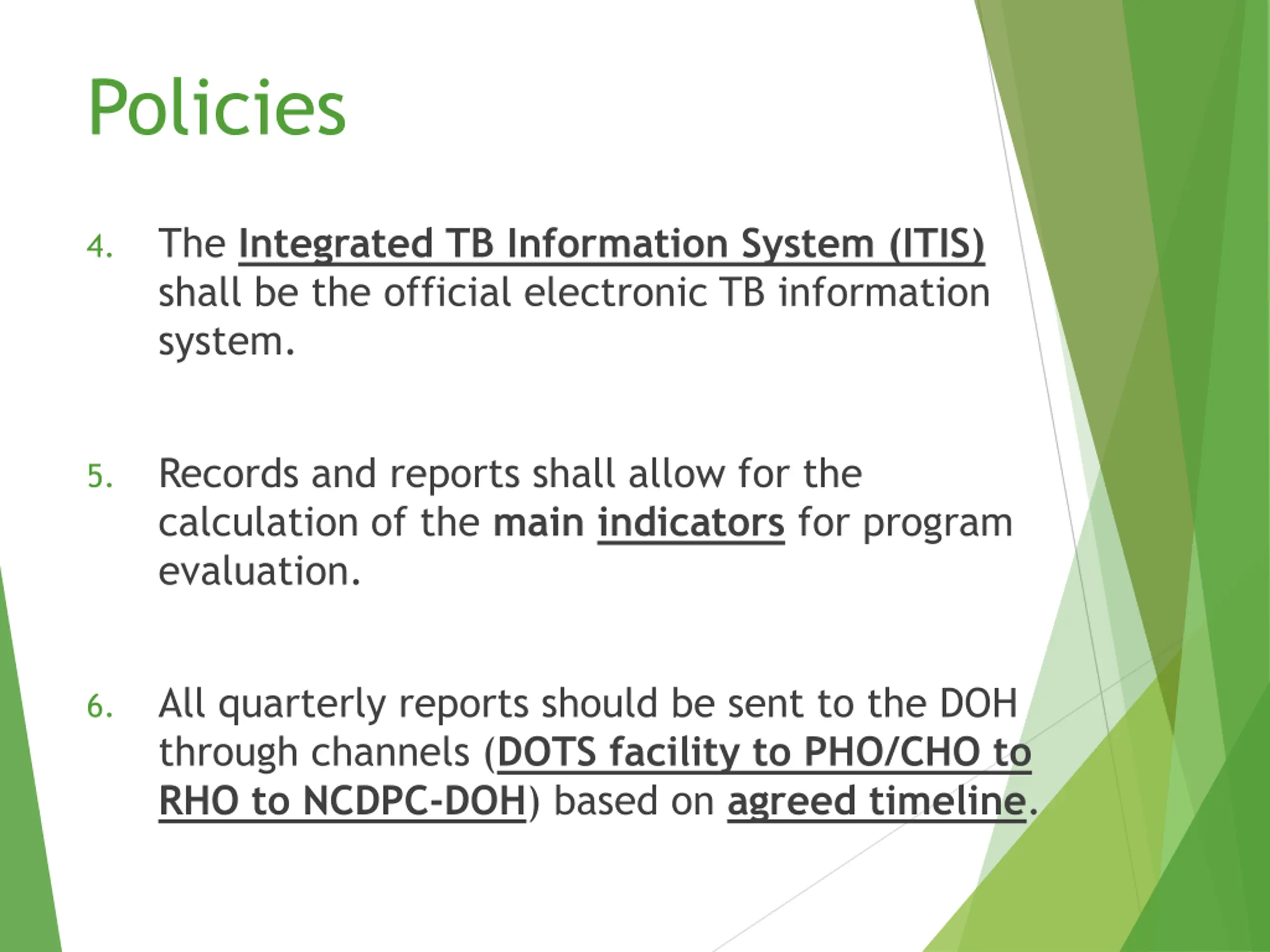 Policies

4. The Integrated TB Information System (ITIS) shall be the official electronic TB information system.

5. Records and reports shall allow for the calculation of the main indicators for program evaluation.

6. All quarterly reports should be sent to the DOH through channels (DOTS facility to PHO/CHO to RHO to NCDPC-DOH) based on agreed timeline.